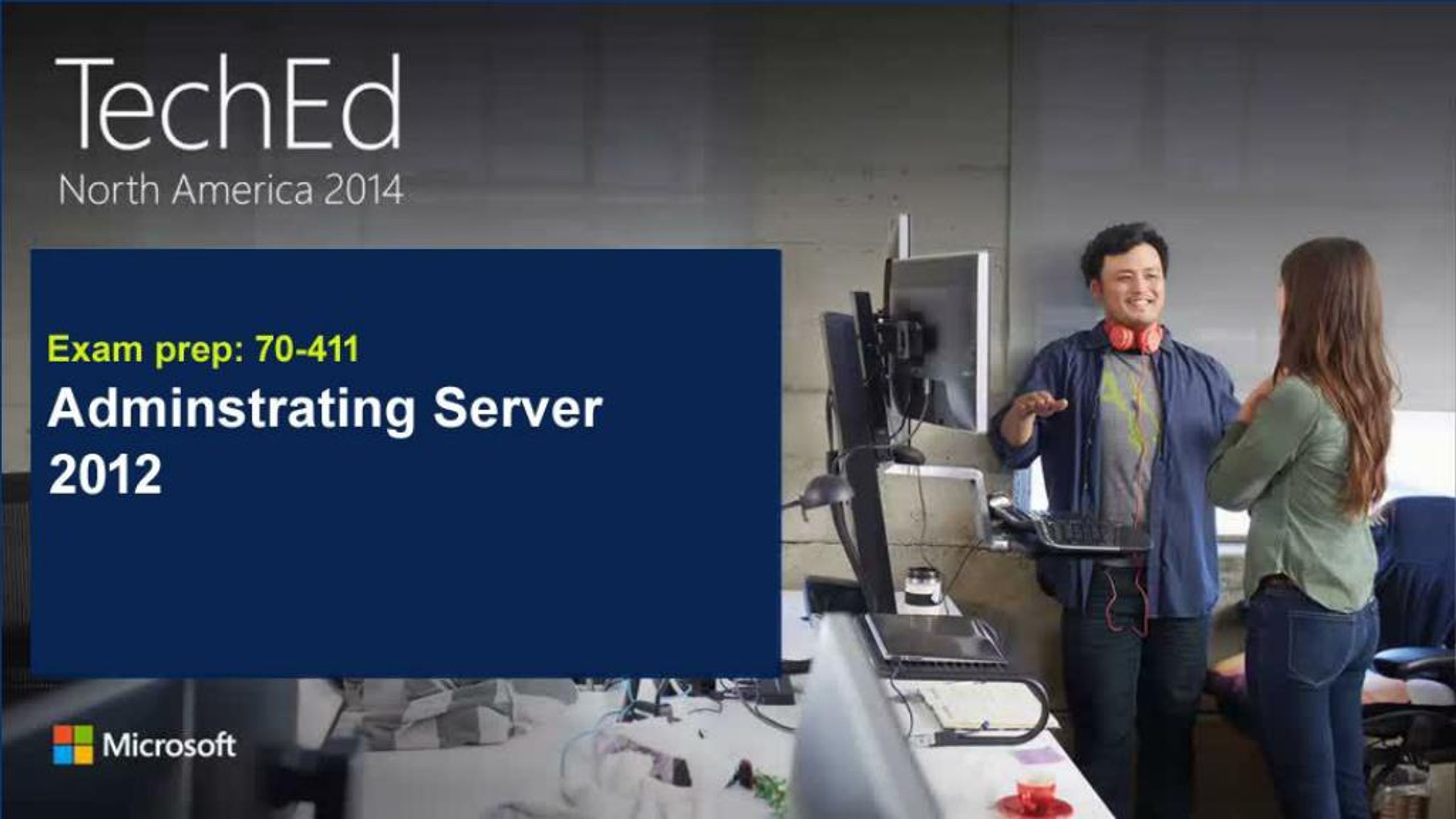 TechEd
North America 2014

Exam prep: 70-411

Adminstrating Server 2012

Microsoft